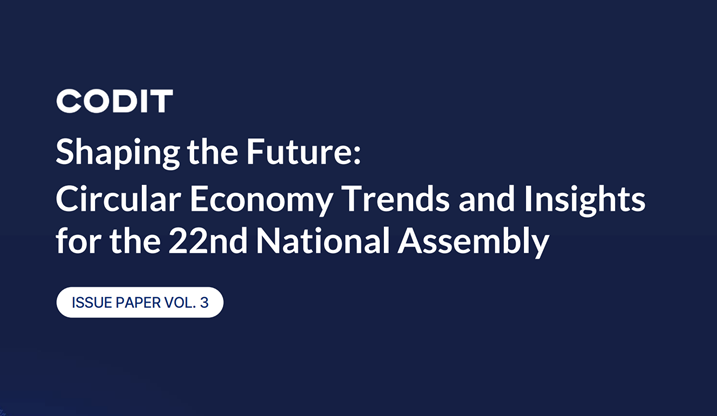 CODIT

Shaping the Future:
Circular Economy Trends and Insights for the 22nd National Assembly

ISSUE PAPER VOL. 3